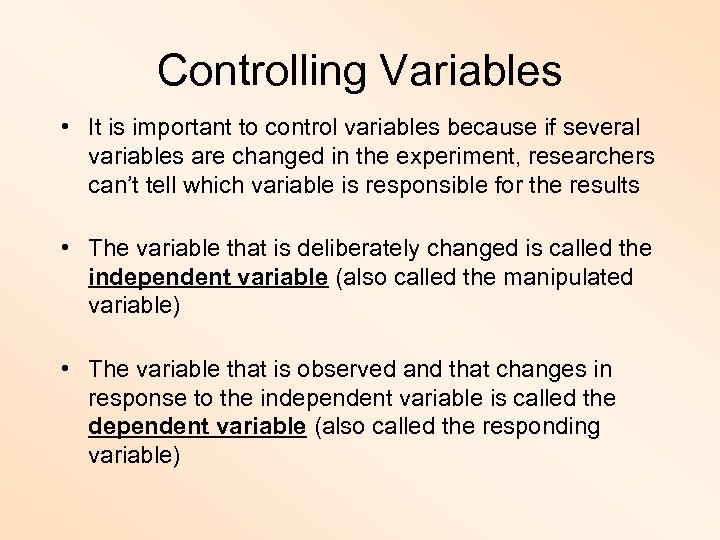 Controlling Variables

• It is important to control variables because if several variables are changed in the experiment, researchers can't tell which variable is responsible for the results

• The variable that is deliberately changed is called the independent variable (also called the manipulated variable)

• The variable that is observed and that changes in response to the independent variable is called the dependent variable (also called the responding variable)